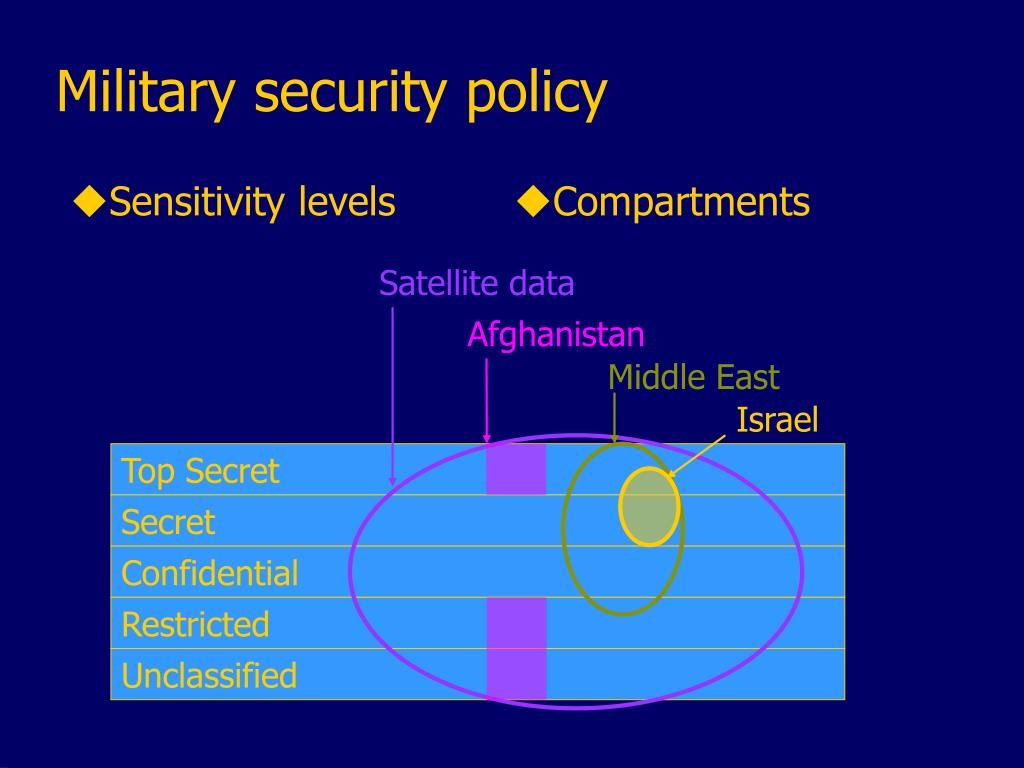 Military security policy

◆Sensitivity levels

◆Compartments

Satellite data

Afghanistan

Middle East

Israel

Top Secret

Secret

Confidential

Restricted

Unclassified